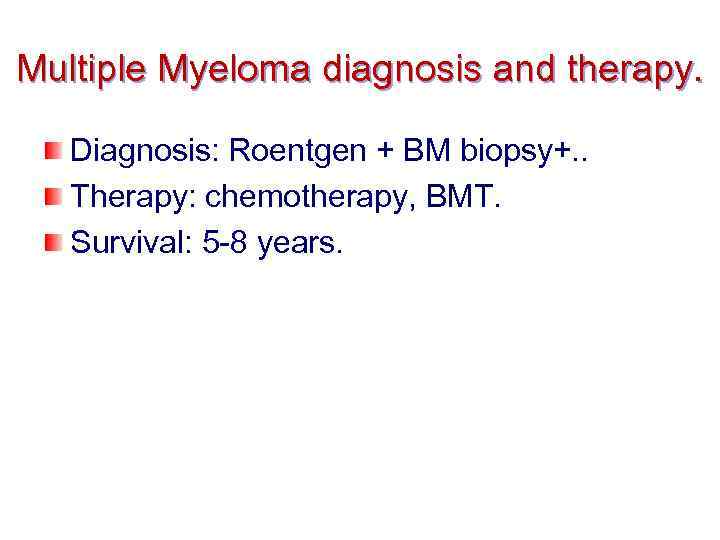 Multiple Myeloma diagnosis and therapy.

Diagnosis: Roentgen + BM biopsy+..
Therapy: chemotherapy, BMT.
Survival: 5-8 years.